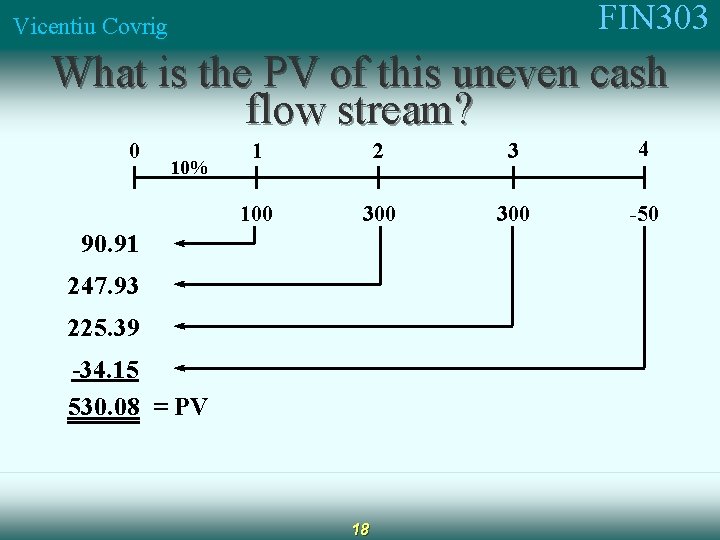 Vicentiu Covrig

FIN303

What is the PV of this uneven cash flow stream?

0 1 2 3 4

10%

100 300 300 -50

90.91

247.93

225.39

-34.15

530.08 = PV

18